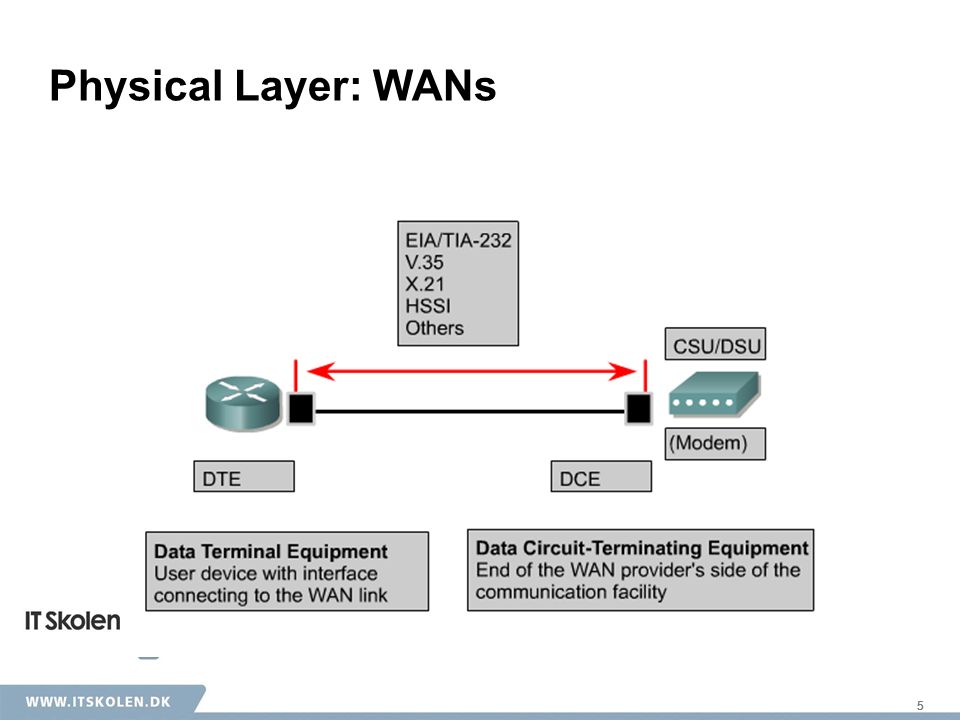 Physical Layer: WANs

EIA/TIA-232
V.35
X.21
HSSI
Others

CSU/DSU

(Modem)

DTE

DCE

Data Terminal Equipment
User device with interface connecting to the WAN link

Data Circuit-Terminating Equipment
End of the WAN provider's side of the communication facility

IT Skolen

WWW.ITSKOLEN.DK

5